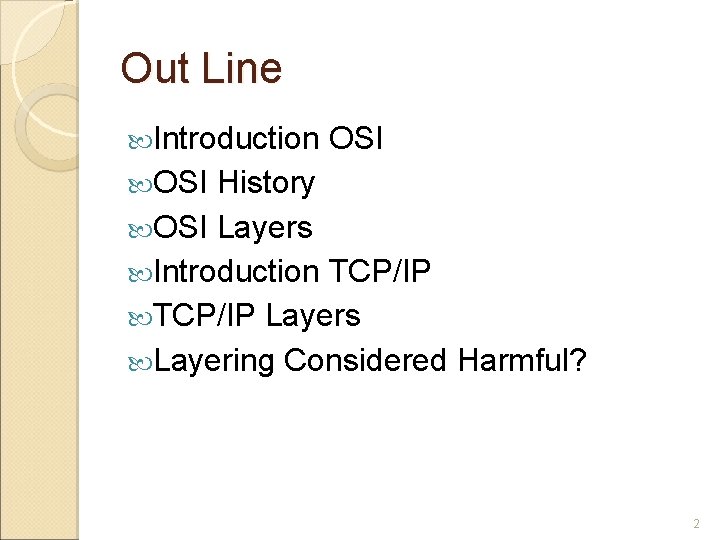 Out Line

Introduction OSI

OSI History

OSI Layers

Introduction TCP/IP

TCP/IP Layers

Layering Considered Harmful?

2